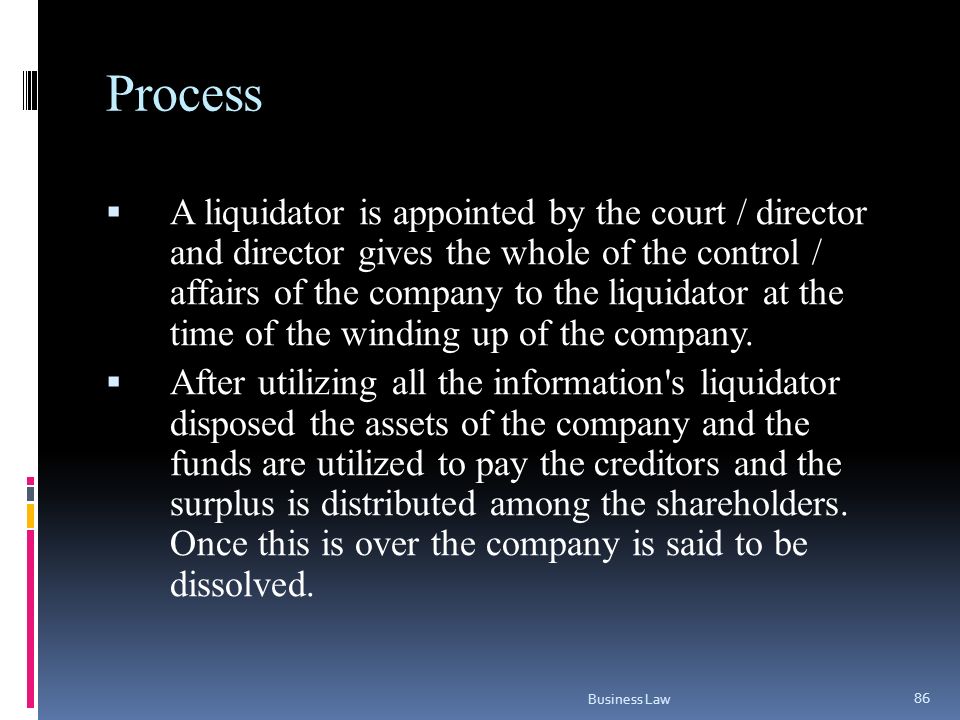 Process

▪ A liquidator is appointed by the court / director and director gives the whole of the control / affairs of the company to the liquidator at the time of the winding up of the company.

▪ After utilizing all the information's liquidator disposed the assets of the company and the funds are utilized to pay the creditors and the surplus is distributed among the shareholders. Once this is over the company is said to be dissolved.

Business Law

86